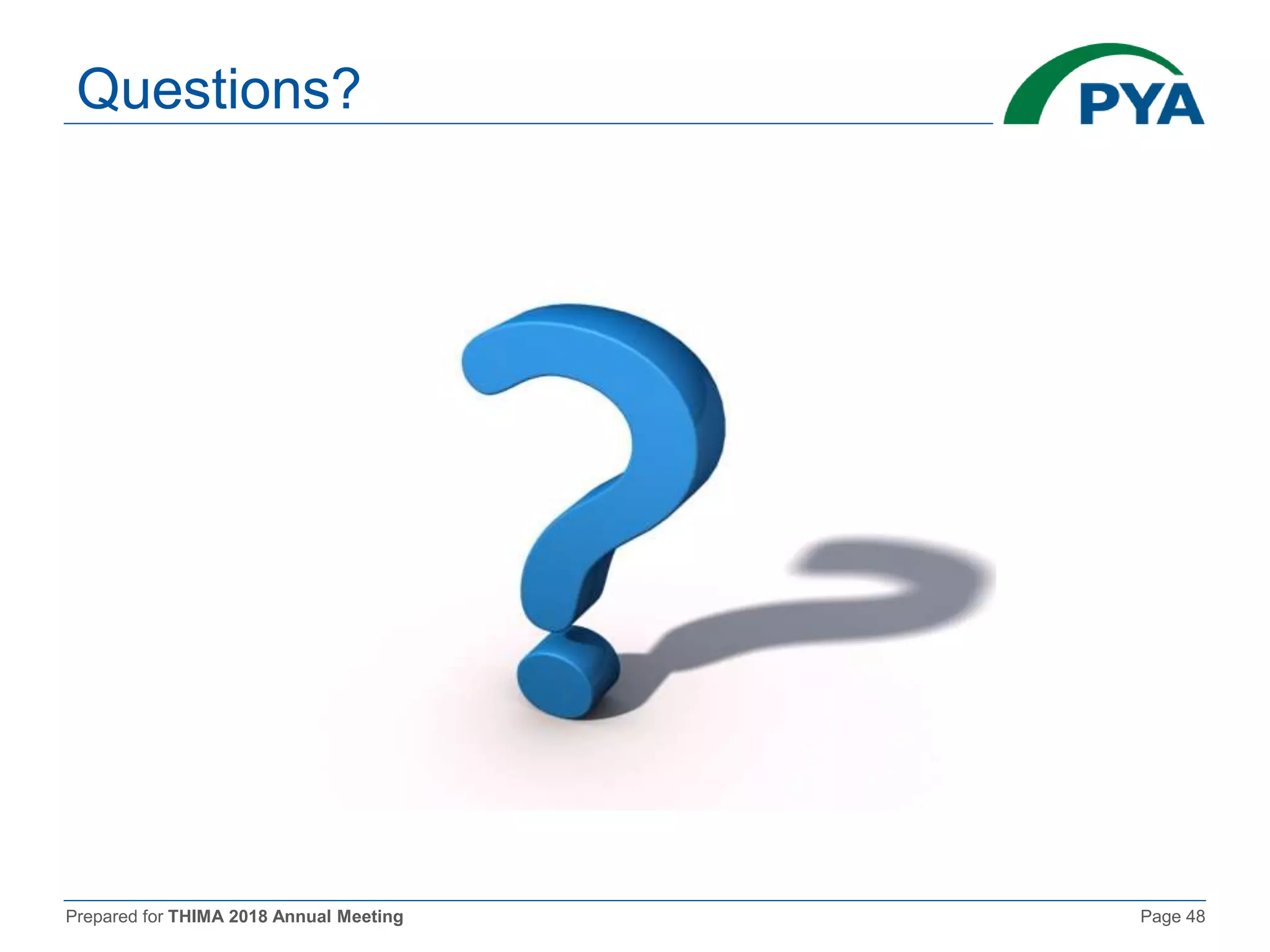 Questions?

PYA

Prepared for THIMA 2018 Annual Meeting

Page 48